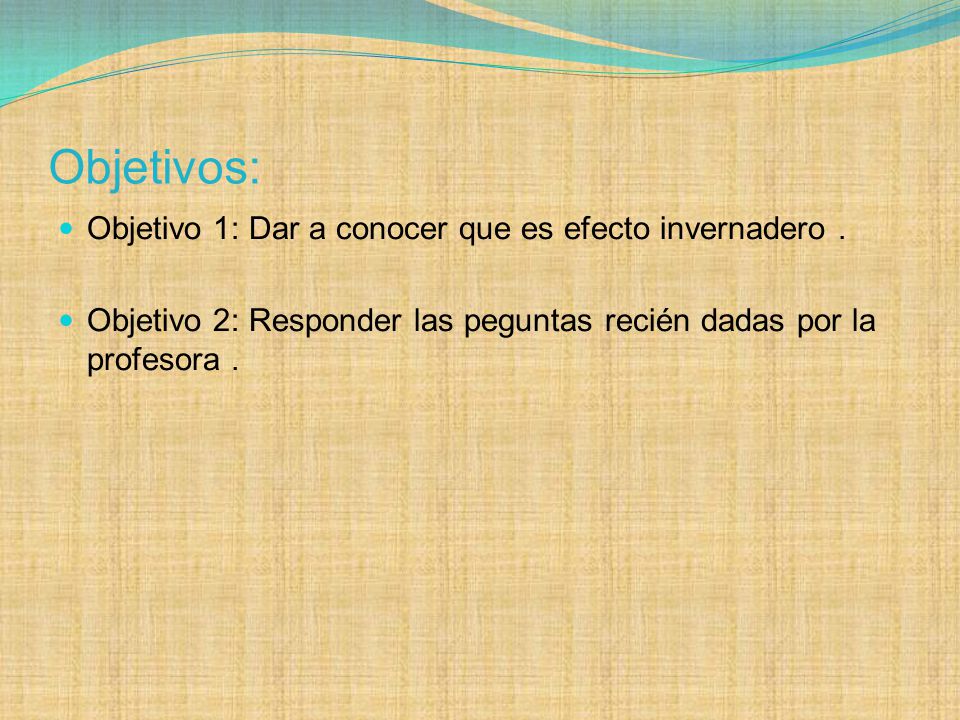 Objetivos:

Objetivo 1: Dar a conocer que es efecto invernadero .

Objetivo 2: Responder las peguntas recién dadas por la profesora .